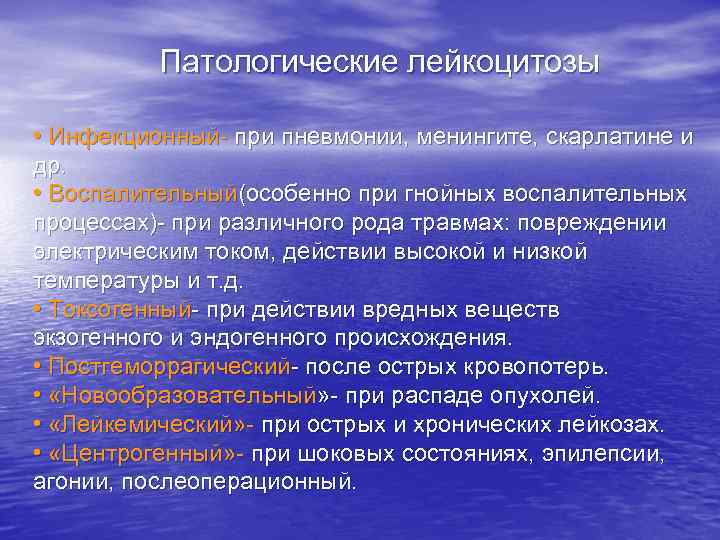 Патологические лейкоцитозы

• Инфекционный- при пневмонии, менингите, скарлатине и др.
• Воспалительный(особенно при гнойных воспалительных процессах)- при различного рода травмах: повреждении электрическим током, действии высокой и низкой температуры и т.д.
• Токсогенный- при действии вредных веществ экзогенного и эндогенного происхождения.
• Постгеморрагический- после острых кровопотерь.
• «Новообразовательный»- при распаде опухолей.
• «Лейкемический»- при острых и хронических лейкозах.
• «Центрогенный»- при шоковых состояниях, эпилепсии, агонии, послеоперационный.